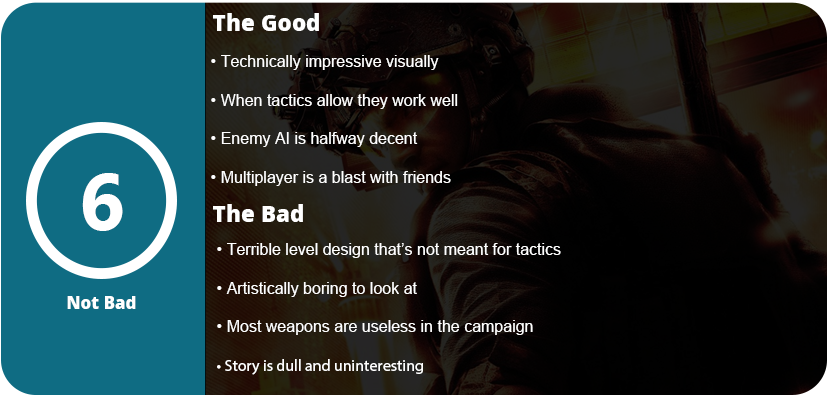 6

Not Bad

The Good

• Technically impressive visually

• When tactics allow they work well

• Enemy AI is halfway decent

• Multiplayer is a blast with friends

The Bad

• Terrible level design that's not meant for tactics

• Artistically boring to look at

• Most weapons are useless in the campaign

• Story is dull and uninteresting